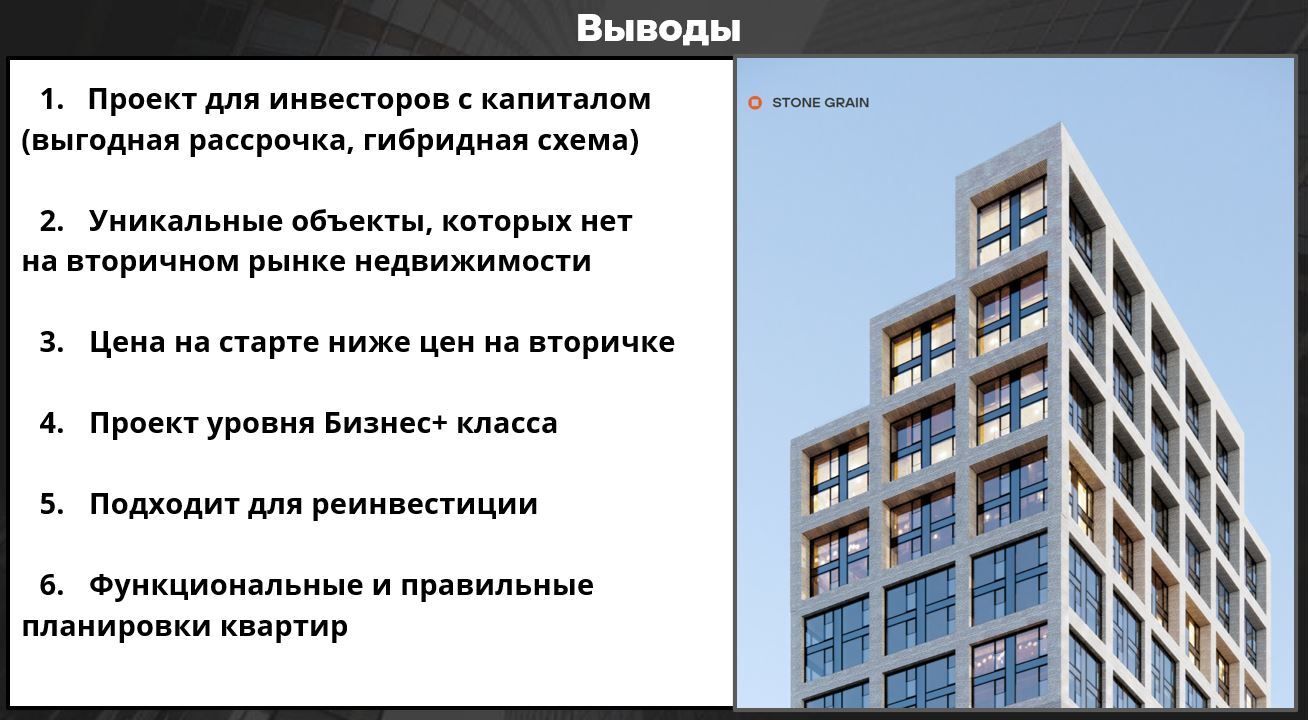 Выводы

1. Проект для инвесторов с капиталом (выгодная рассрочка, гибридная схема)

2. Уникальные объекты, которых нет на вторичном рынке недвижимости

3. Цена на старте ниже цен на вторичке

4. Проект уровня Бизнес+ класса

5. Подходит для реинвестиции

6. Функциональные и правильные планировки квартир

STONE GRAIN